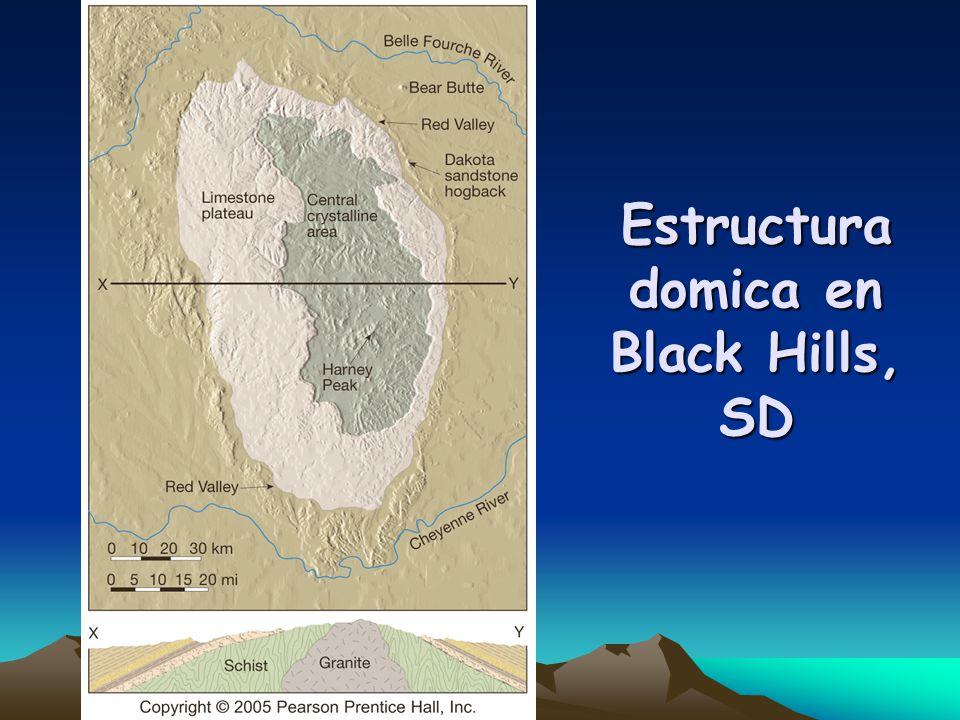 Belle Fourche River

Bear Butte

Red Valley

Dakota sandstone hogback

Limestone plateau

Central crystalline area

X

Y

Harney Peak

Red Valley

Cheyenne River

0 10 20 30 km

0 5 10 15 20 mi

X

Y

Schist

Granite

Copyright © 2005 Pearson Prentice Hall, Inc.

Estructura domica en Black Hills, SD